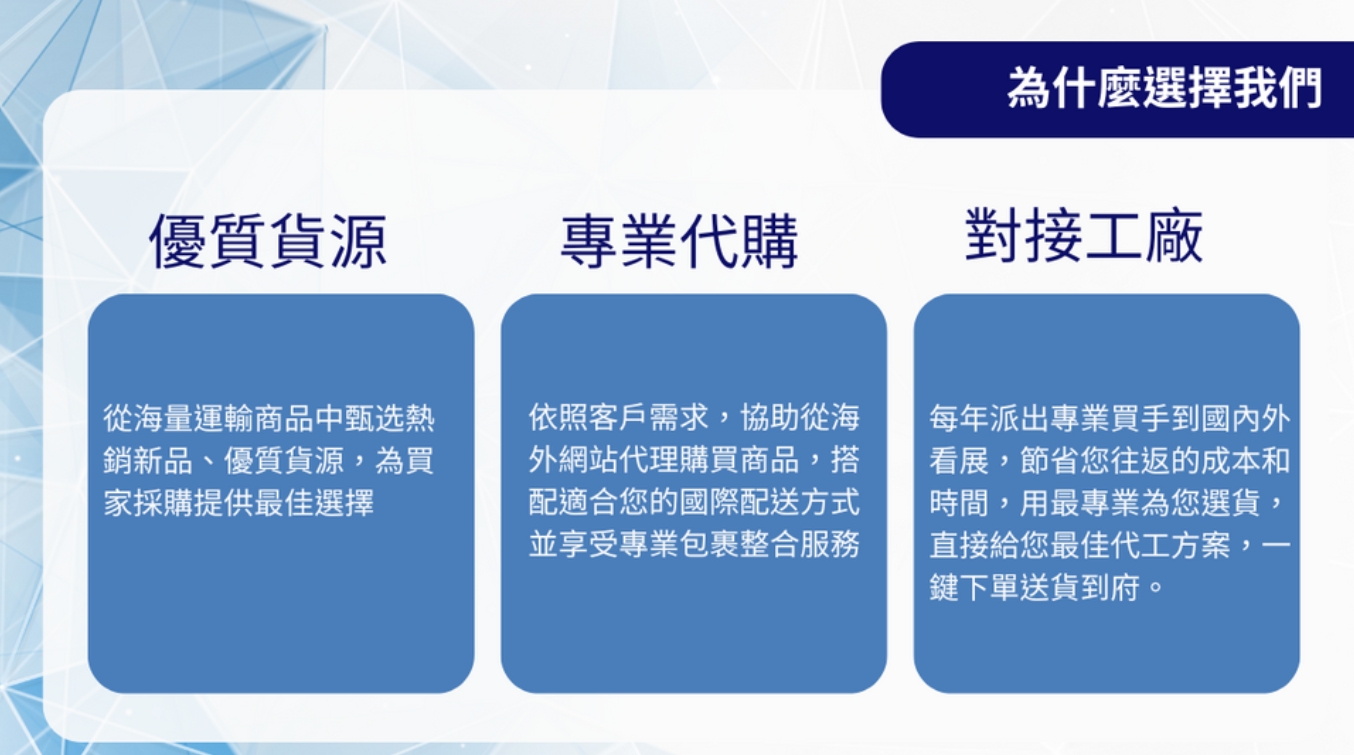 為什麼選擇我們

優質貨源

從海量運輸商品中甄选熱銷新品、優質貨源，為買家採購提供最佳選擇

專業代購

依照客戶需求，協助從海外網站代理購買商品，搭配適合您的國際配送方式並享受專業包裹整合服務

對接工廠

每年派出專業買手到國內外看展，節省您往返的成本和時間，用最專業為您選貨，直接給您最佳代工方案，一鍵下單送貨到府。